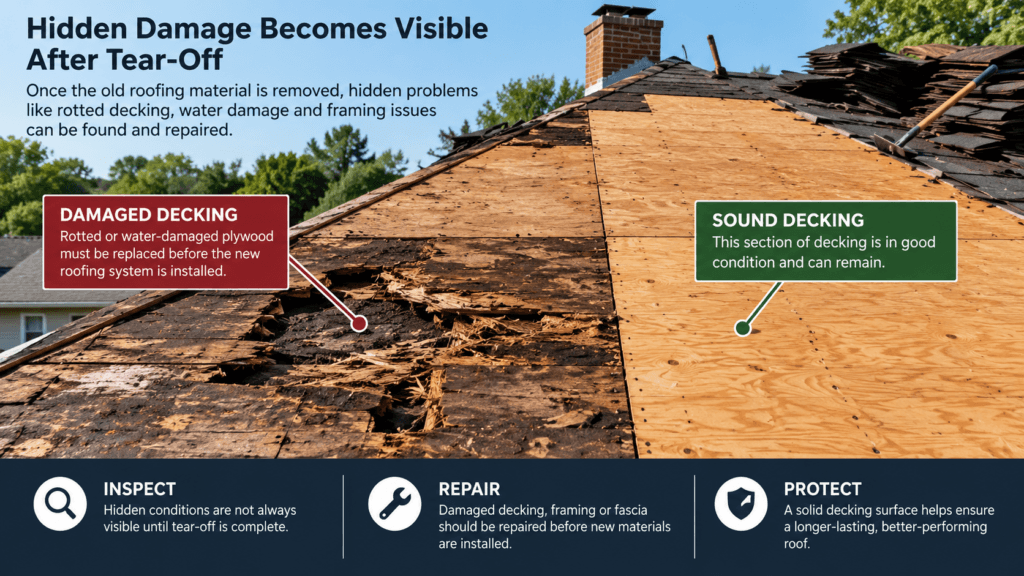 Hidden Damage Becomes Visible After Tear-Off

Once the old roofing material is removed, hidden problems like rotted decking, water damage and framing issues can be found and repaired.

DAMAGED DECKING
Rotted or water-damaged plywood must be replaced before the new roofing system is installed.

SOUND DECKING
This section of decking is in good condition and can remain.

INSPECT
Hidden conditions are not always visible until tear-off is complete.

REPAIR
Damaged decking, framing or fascia should be repaired before new materials are installed.

PROTECT
A solid decking surface helps ensure a longer-lasting, better-performing roof.